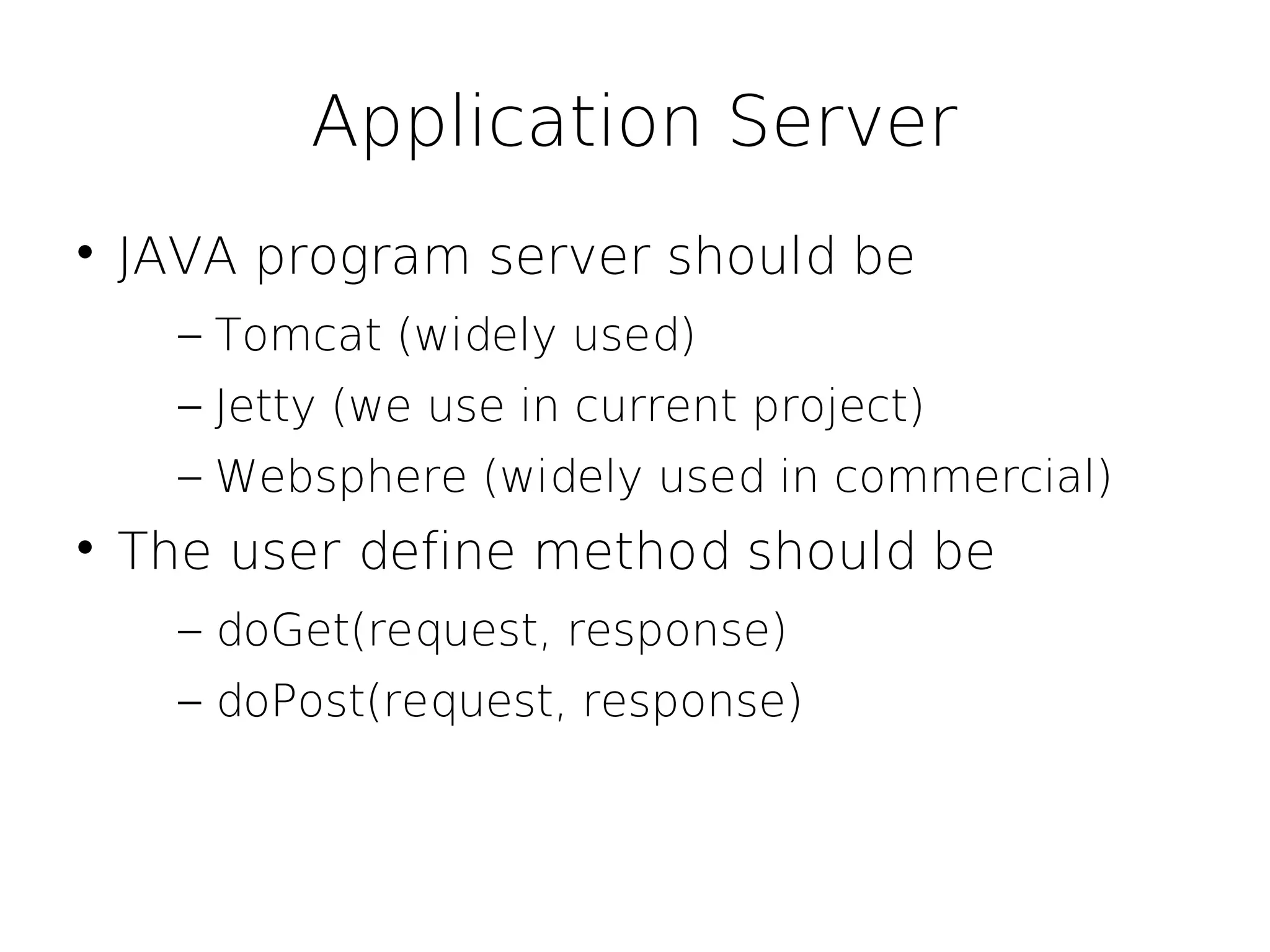 Application Server

• JAVA program server should be
– Tomcat (widely used)
– Jetty (we use in current project)
– Websphere (widely used in commercial)

• The user define method should be
– doGet(request, response)
– doPost(request, response)